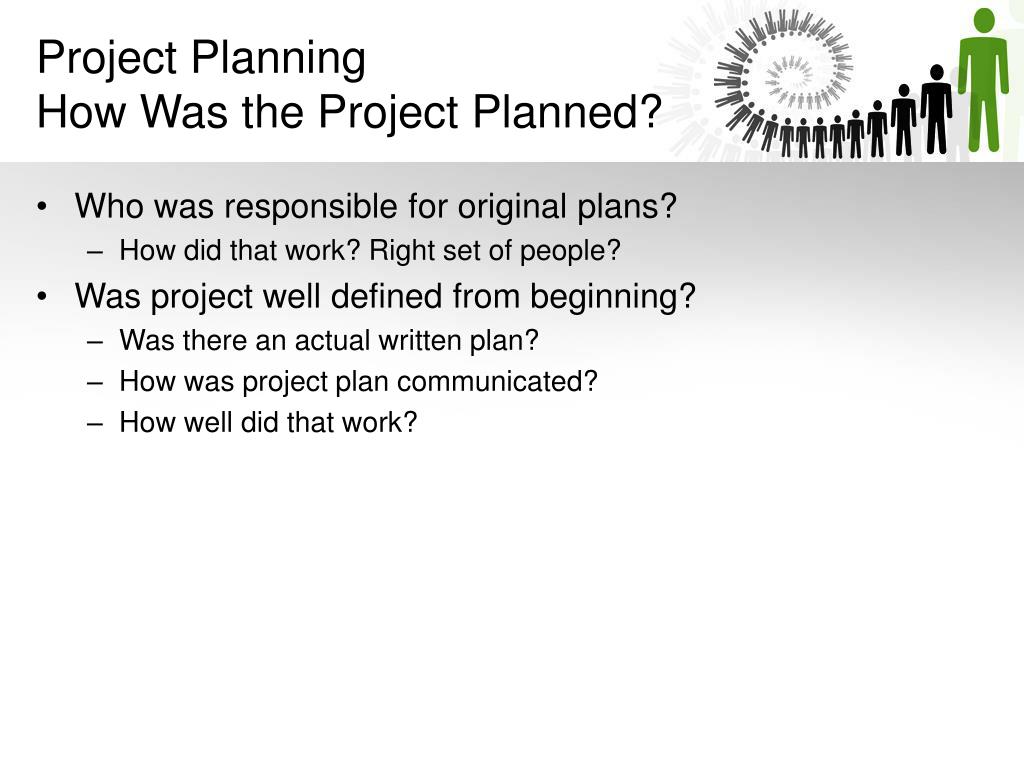 Project Planning
How Was the Project Planned?

• Who was responsible for original plans?
– How did that work? Right set of people?
• Was project well defined from beginning?
– Was there an actual written plan?
– How was project plan communicated?
– How well did that work?